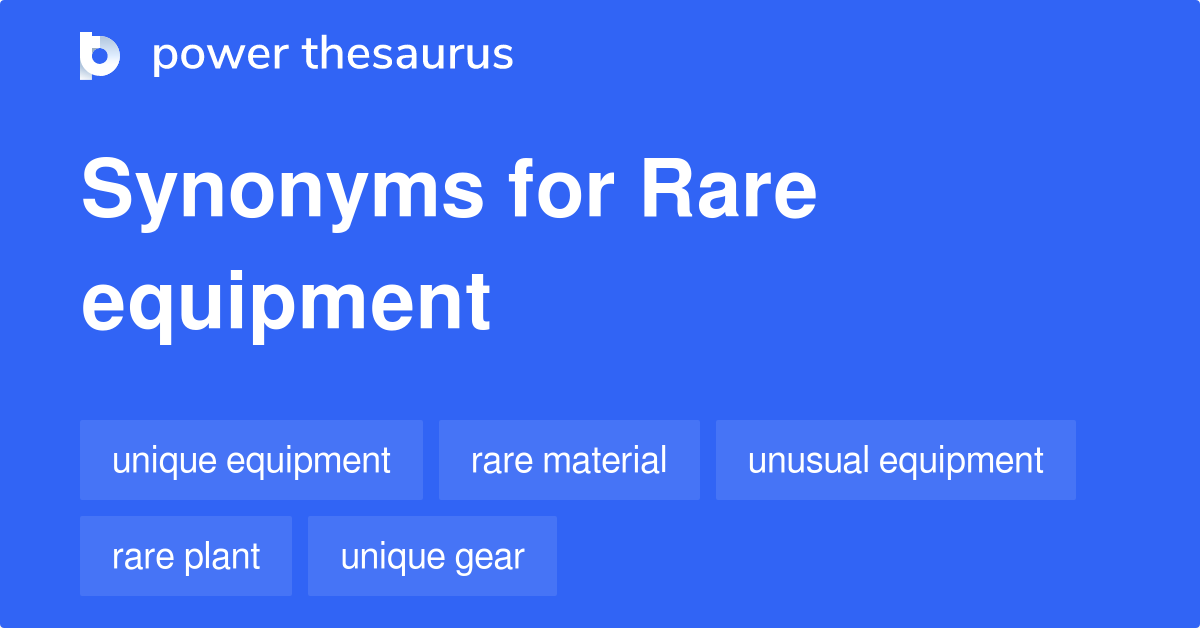 power thesaurus

Synonyms for Rare equipment

unique equipment
rare material
unusual equipment
rare plant
unique gear